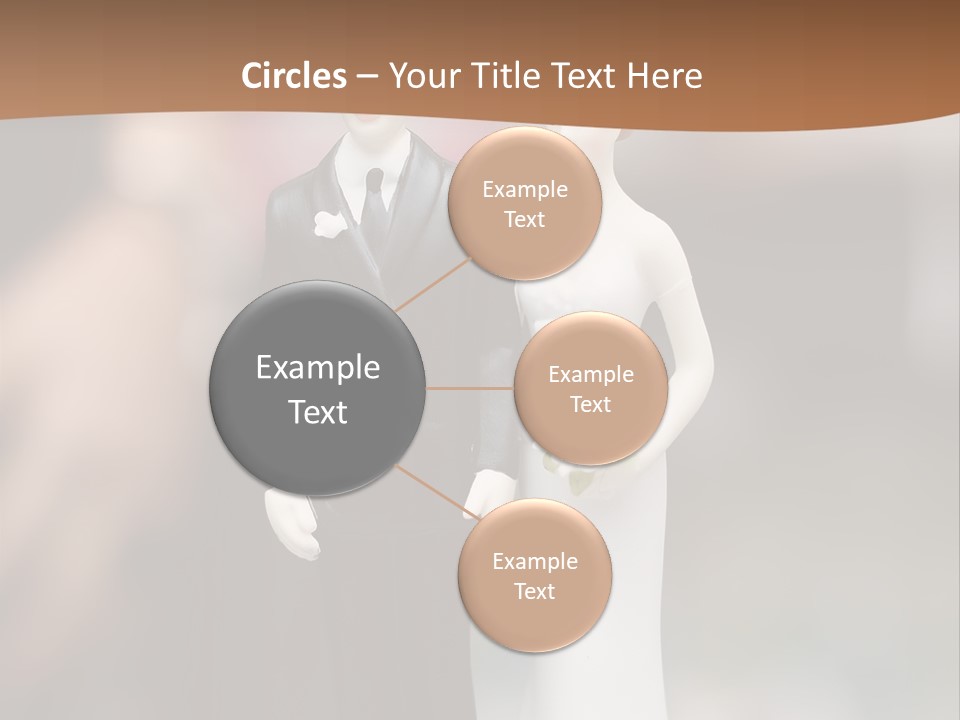 Circles – Your Title Text Here

Example Text

Example Text

Example Text

Example Text